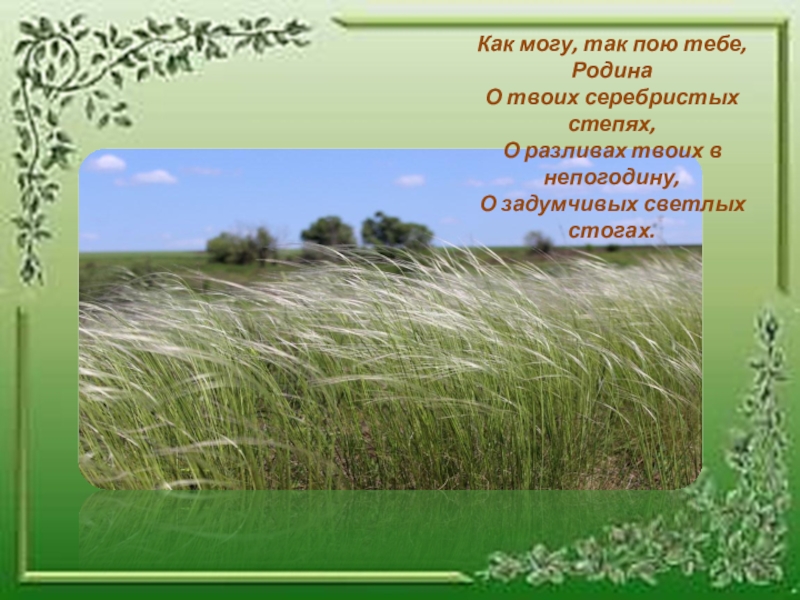 Как могу, так пою тебе, Родина
О твоих серебристых степях,
О разливах твоих в непогодину,
О задумчивых светлых стогах.